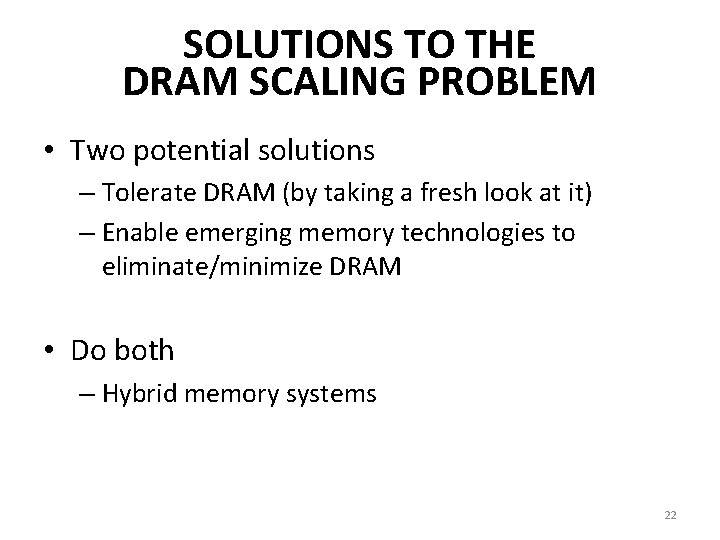 SOLUTIONS TO THE DRAM SCALING PROBLEM

• Two potential solutions
– Tolerate DRAM (by taking a fresh look at it)
– Enable emerging memory technologies to eliminate/minimize DRAM

• Do both
– Hybrid memory systems

22